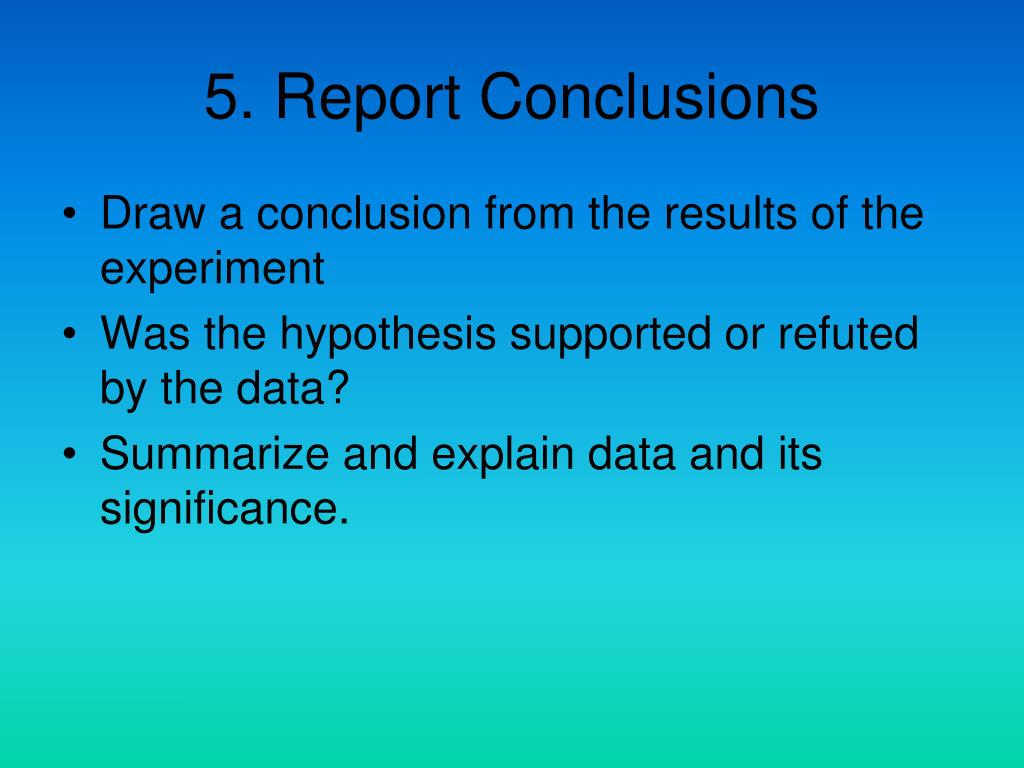 5. Report Conclusions

• Draw a conclusion from the results of the experiment
• Was the hypothesis supported or refuted by the data?
• Summarize and explain data and its significance.